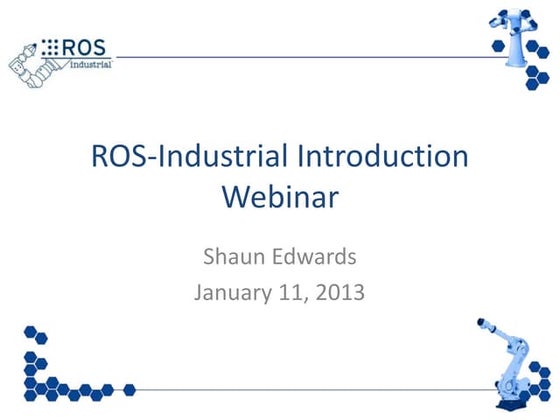 ROS
Industrial

ROS-Industrial Introduction Webinar

Shaun Edwards
January 11, 2013